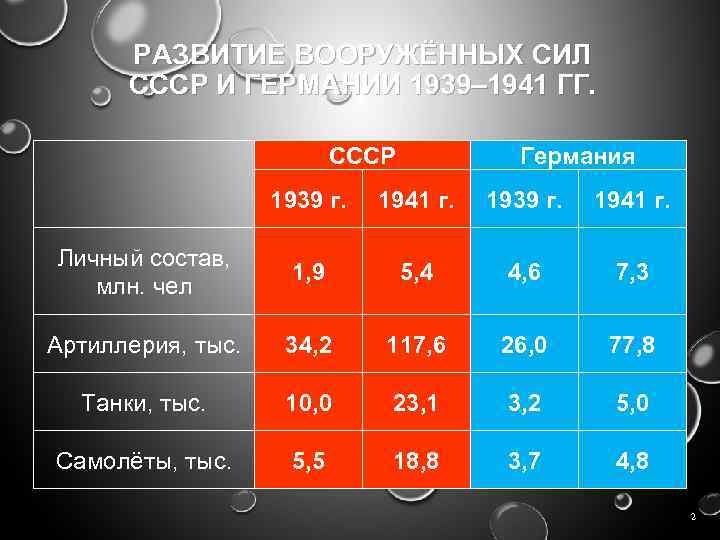 РАЗВИТИЕ ВООРУЖЁННЫХ СИЛ СССР И ГЕРМАНИИ 1939–1941 ГГ.

| | СССР | | Германия | |
|---|---|---|---|---|
| | 1939 г. | 1941 г. | 1939 г. | 1941 г. |
| Личный состав, млн. чел | 1,9 | 5,4 | 4,6 | 7,3 |
| Артиллерия, тыс. | 34,2 | 117,6 | 26,0 | 77,8 |
| Танки, тыс. | 10,0 | 23,1 | 3,2 | 5,0 |
| Самолёты, тыс. | 5,5 | 18,8 | 3,7 | 4,8 |

2